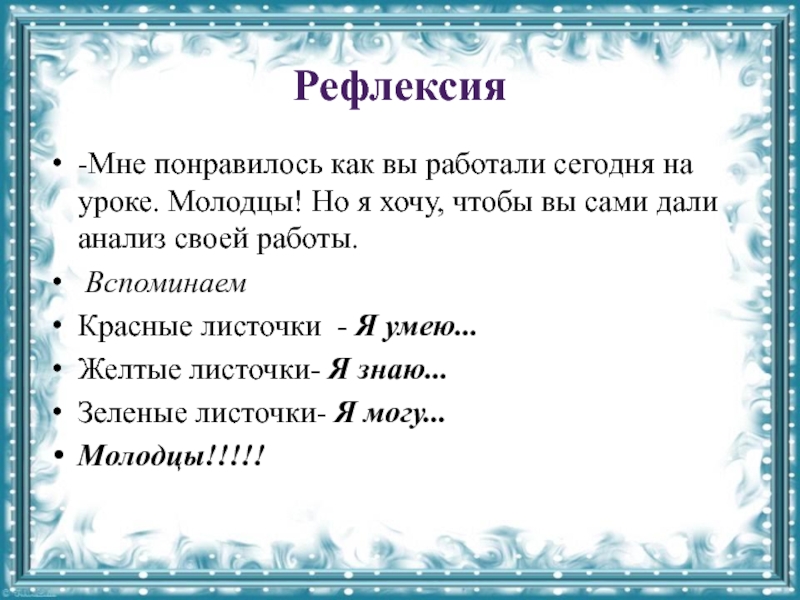 Рефлексия

• -Мне понравилось как вы работали сегодня на уроке. Молодцы! Но я хочу, чтобы вы сами дали анализ своей работы.
• Вспоминаем
• Красные листочки - Я умею...
• Желтые листочки- Я знаю...
• Зеленые листочки- Я могу...
• Молодцы!!!!!